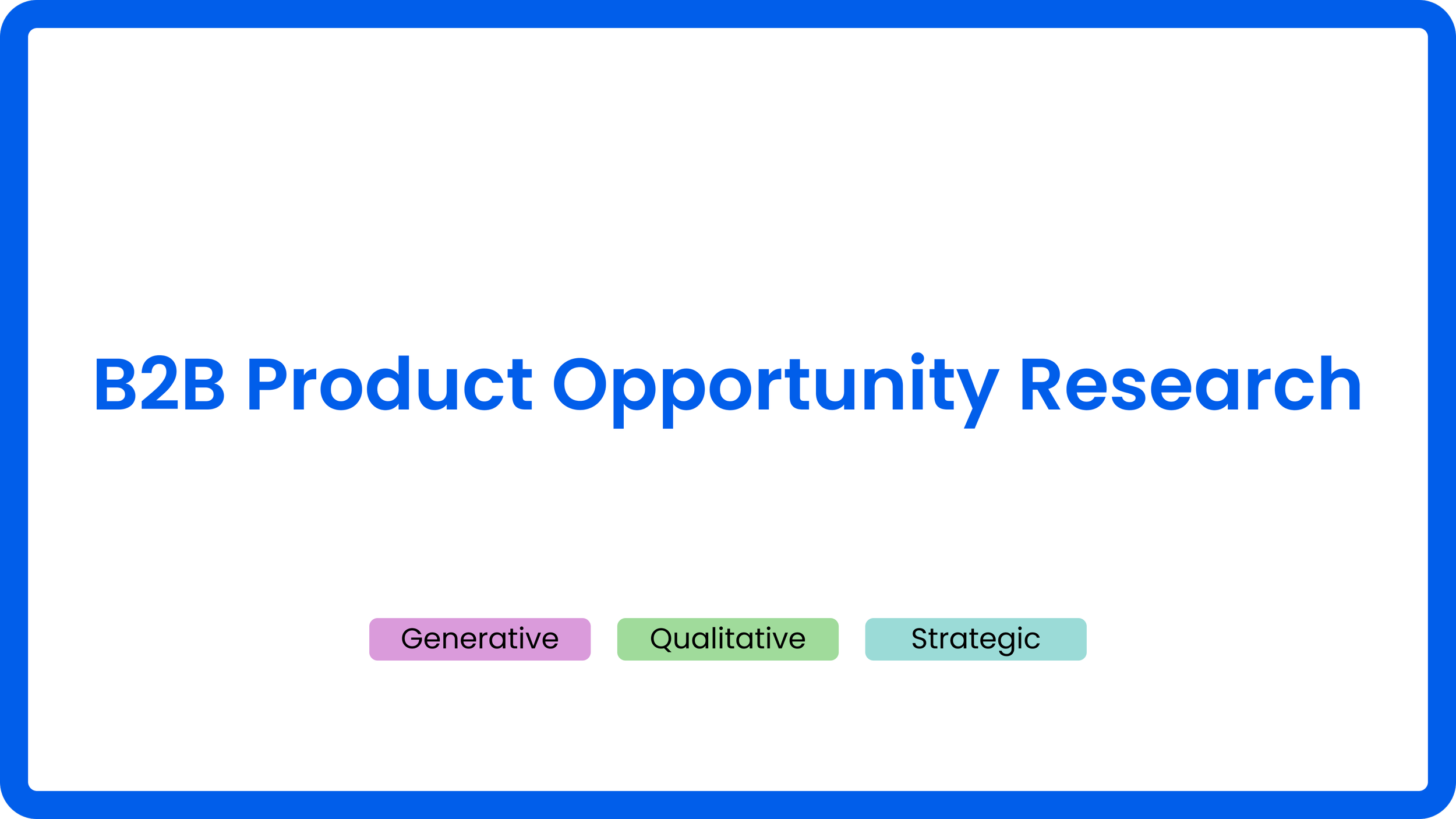 B2B Product Opportunity Research

Generative

Qualitative

Strategic